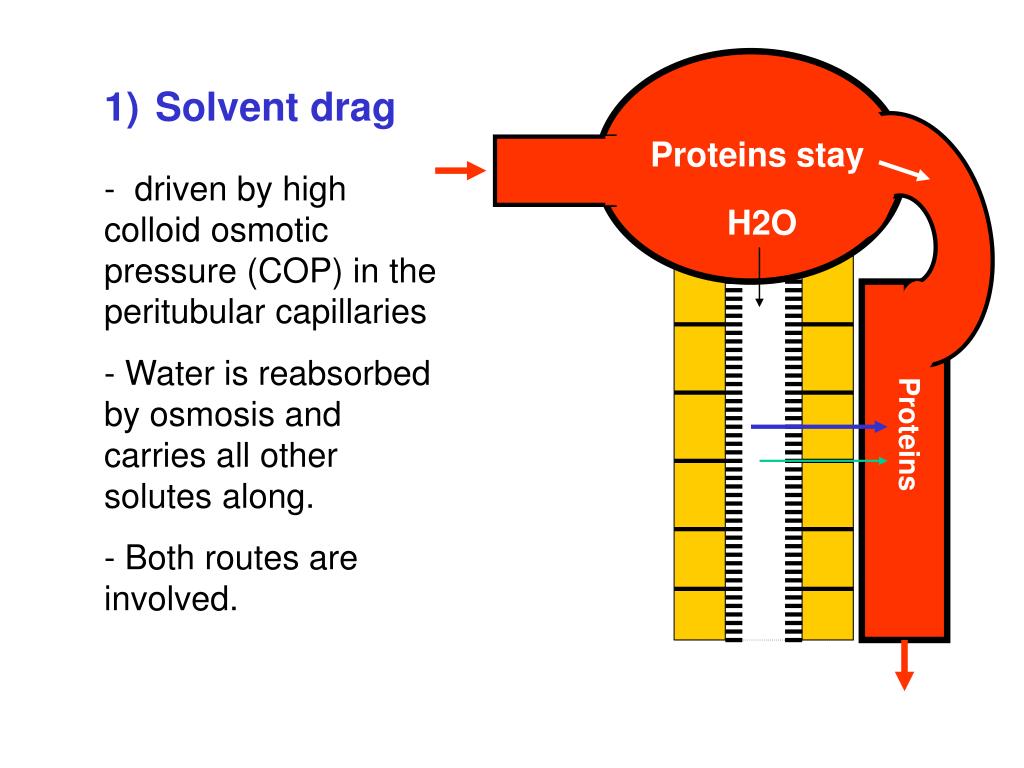 1) Solvent drag

- driven by high colloid osmotic pressure (COP) in the peritubular capillaries

- Water is reabsorbed by osmosis and carries all other solutes along.

- Both routes are involved.

Proteins stay

H2O

Proteins